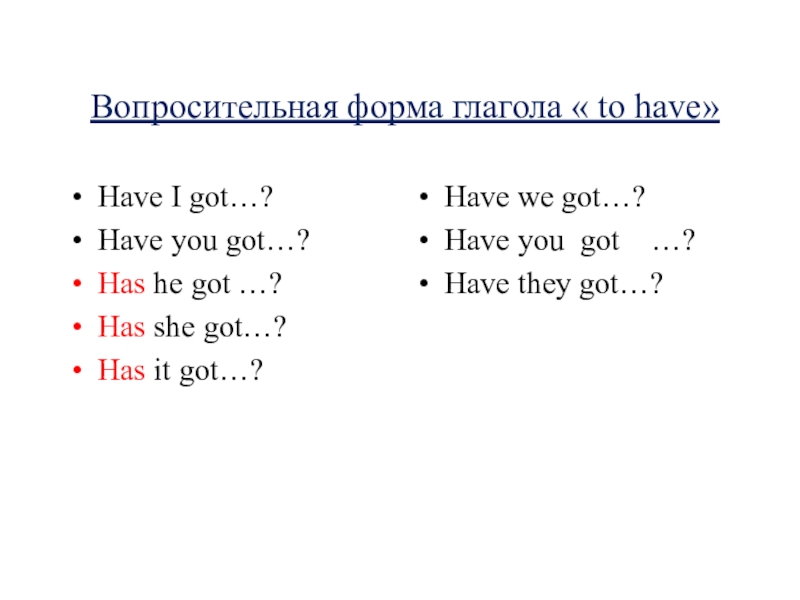 Вопросительная форма глагола « to have»

• Have I got…?
• Have you got…?
• Has he got …?
• Has she got…?
• Has it got…?

• Have we got…?
• Have you got …?
• Have they got…?